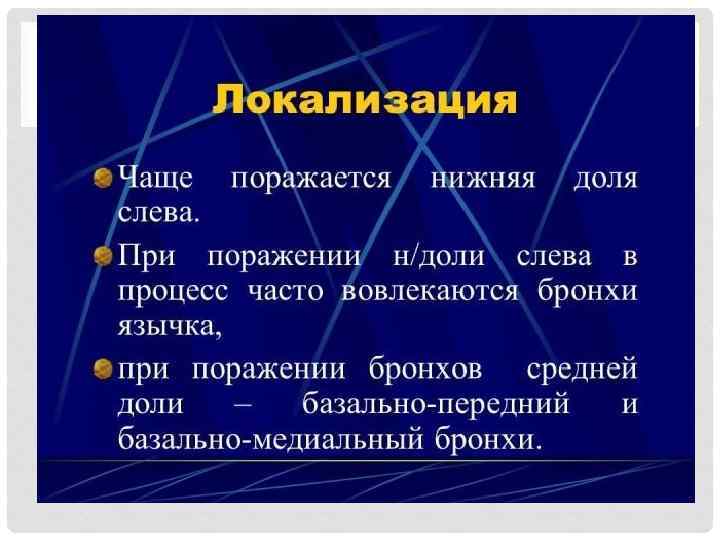 Локализация

Чаще поражается нижняя доля слева.

При поражении н/доли слева в процесс часто вовлекаются бронхи язычка,

при поражении бронхов средней доли – базально-передний и базально-медиальный бронхи.